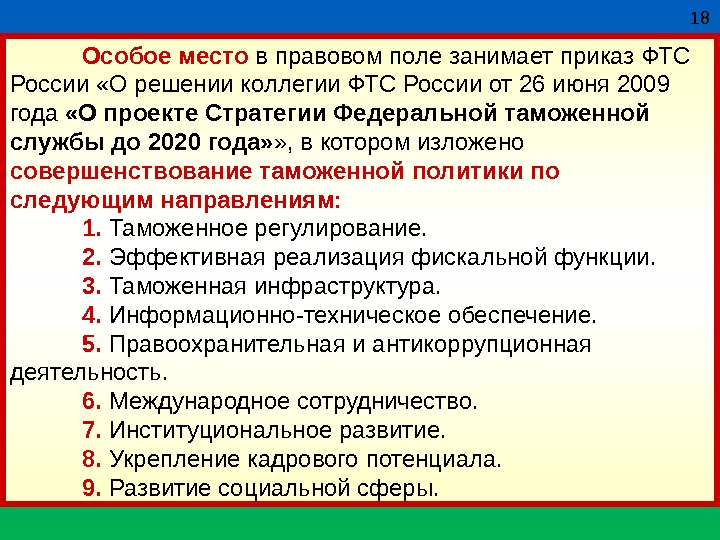 18

Особое место в правовом поле занимает приказ ФТС России «О решении коллегии ФТС России от 26 июня 2009 года «О проекте Стратегии Федеральной таможенной службы до 2020 года»», в котором изложено совершенствование таможенной политики по следующим направлениям:

1. Таможенное регулирование.
2. Эффективная реализация фискальной функции.
3. Таможенная инфраструктура.
4. Информационно-техническое обеспечение.
5. Правоохранительная и антикоррупционная деятельность.
6. Международное сотрудничество.
7. Институциональное развитие.
8. Укрепление кадрового потенциала.
9. Развитие социальной сферы.